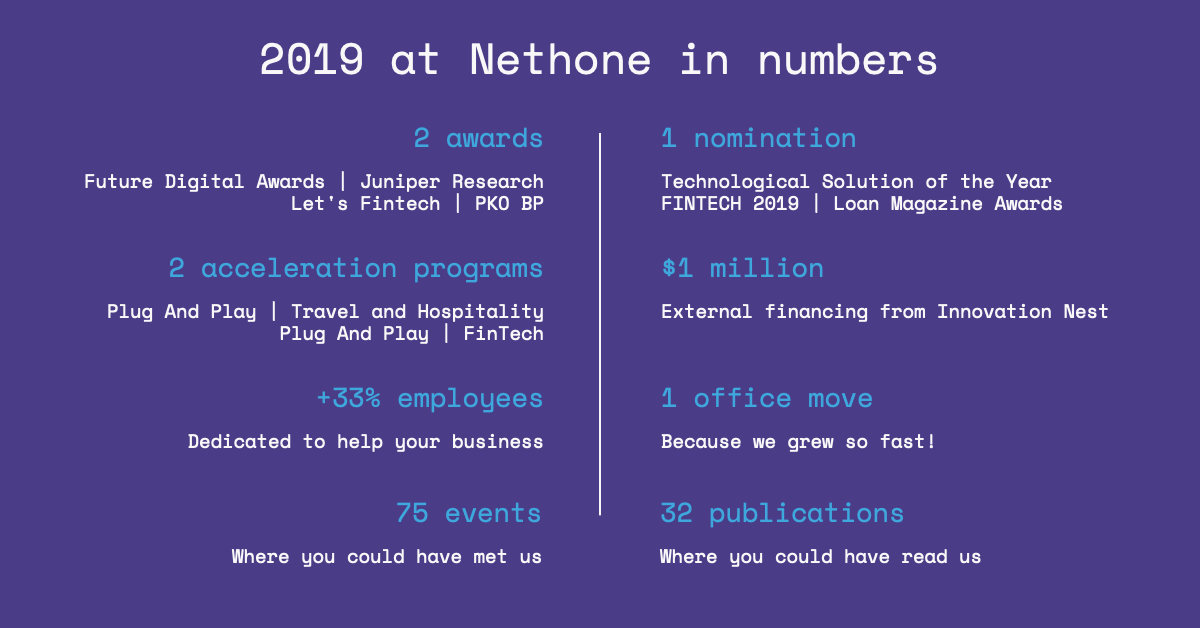 2019 at Nethone in numbers

2 awards

Future Digital Awards | Juniper Research
Let's Fintech | PKO BP

2 acceleration programs

Plug And Play | Travel and Hospitality
Plug And Play | FinTech

+33% employees

Dedicated to help your business

75 events

Where you could have met us

1 nomination

Technological Solution of the Year
FINTECH 2019 | Loan Magazine Awards

$1 million

External financing from Innovation Nest

1 office move

Because we grew so fast!

32 publications

Where you could have read us